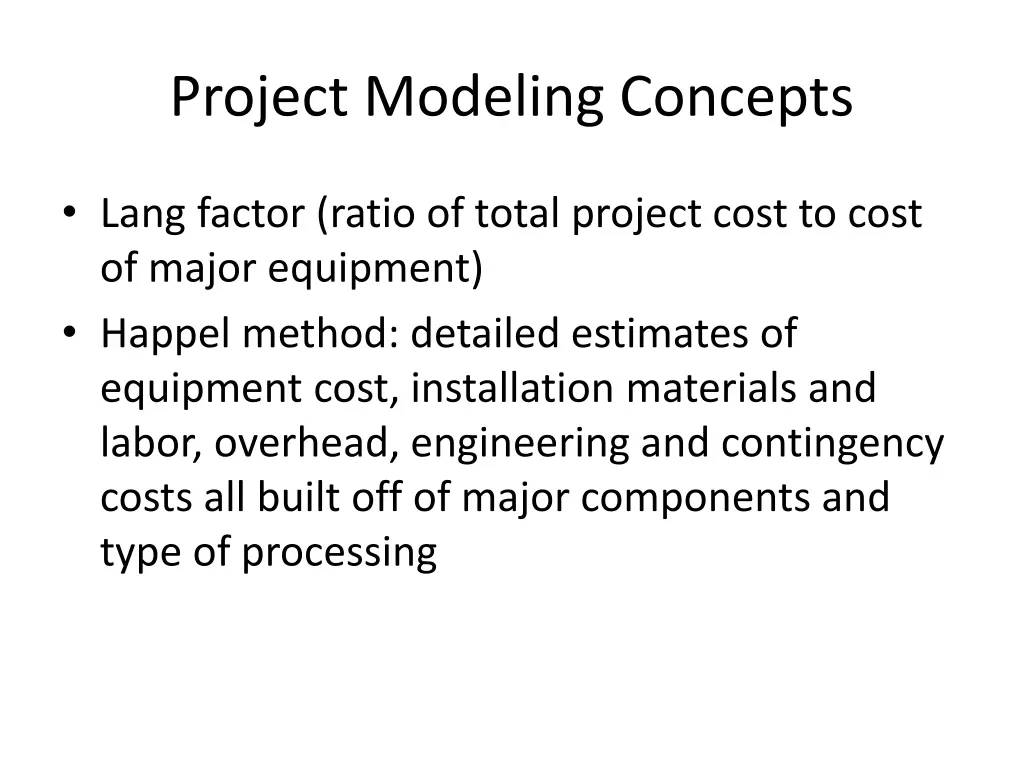 Project Modeling Concepts

• Lang factor (ratio of total project cost to cost of major equipment)
• Happel method: detailed estimates of equipment cost, installation materials and labor, overhead, engineering and contingency costs all built off of major components and type of processing